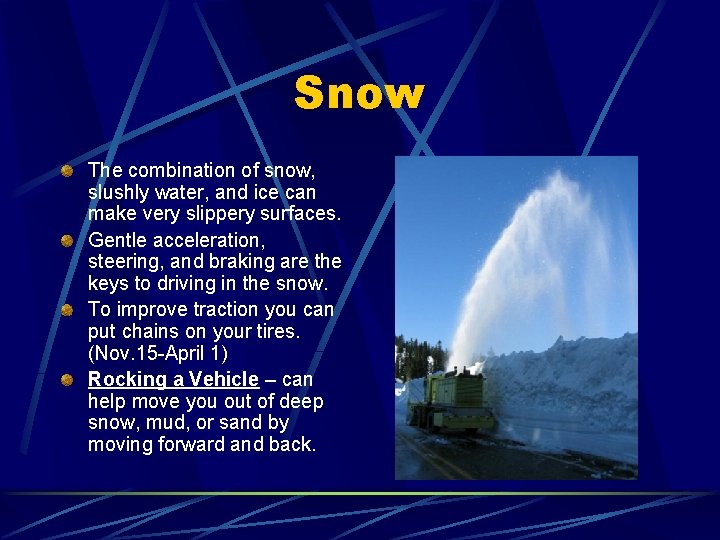 Snow

The combination of snow, slushly water, and ice can make very slippery surfaces.

Gentle acceleration, steering, and braking are the keys to driving in the snow.

To improve traction you can put chains on your tires. (Nov.15-April 1)

Rocking a Vehicle – can help move you out of deep snow, mud, or sand by moving forward and back.